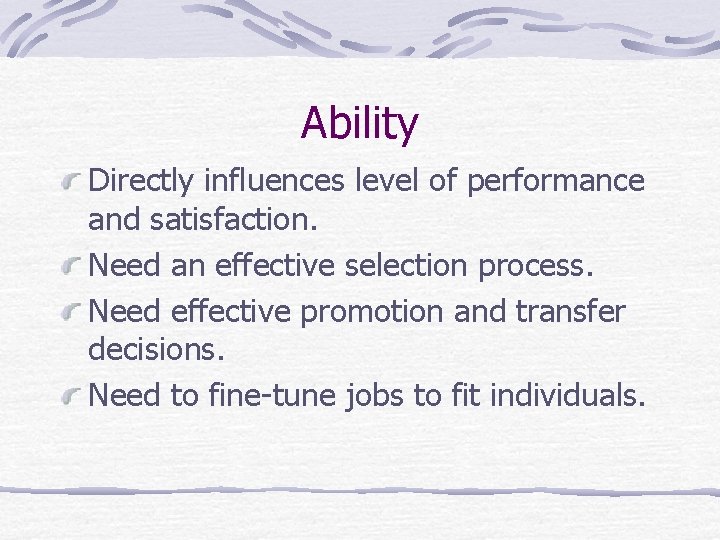 Ability

Directly influences level of performance and satisfaction.

Need an effective selection process.

Need effective promotion and transfer decisions.

Need to fine-tune jobs to fit individuals.